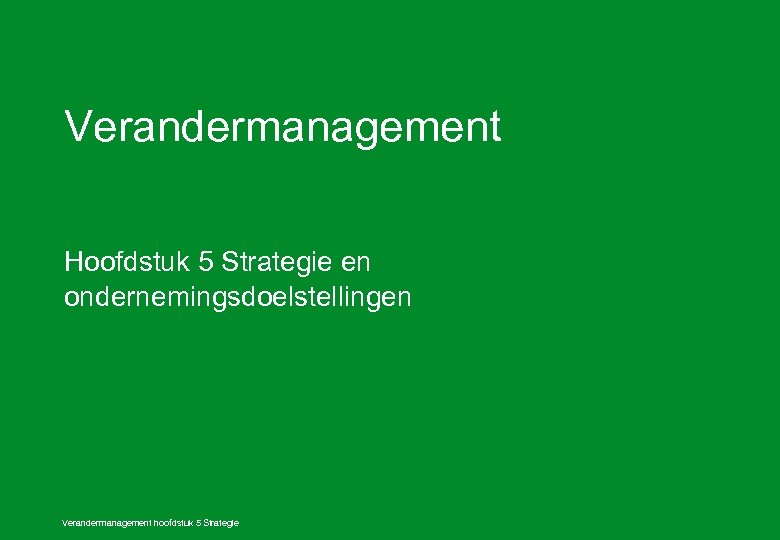 Verandermanagement

Hoofdstuk 5 Strategie en ondernemingsdoelstellingen

Verandermanagement hoofdstuk 5 Strategie